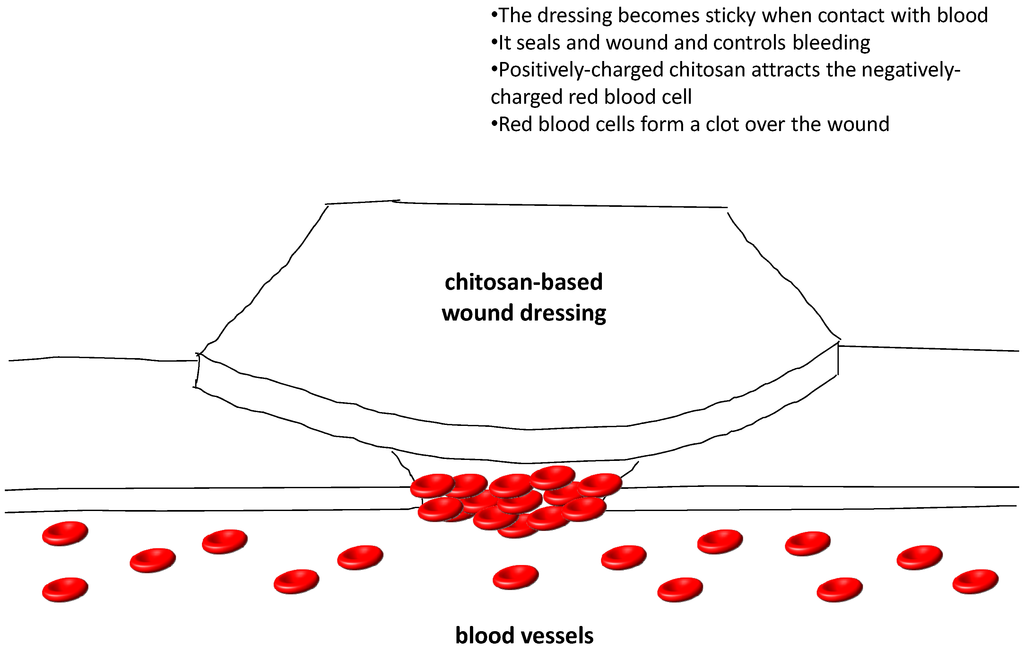 •The dressing becomes sticky when contact with blood
•It seals and wound and controls bleeding
•Positively-charged chitosan attracts the negatively-charged red blood cell
•Red blood cells form a clot over the wound

chitosan-based wound dressing

blood vessels